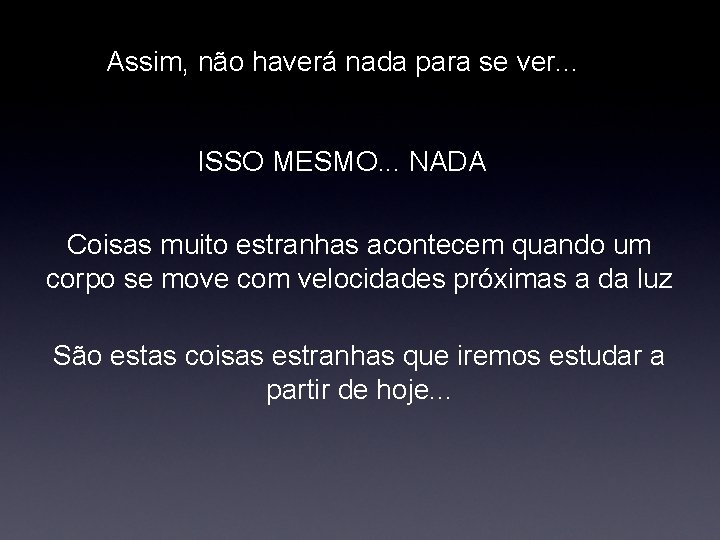 Assim, não haverá nada para se ver...

ISSO MESMO... NADA

Coisas muito estranhas acontecem quando um corpo se move com velocidades próximas a da luz

São estas coisas estranhas que iremos estudar a partir de hoje...